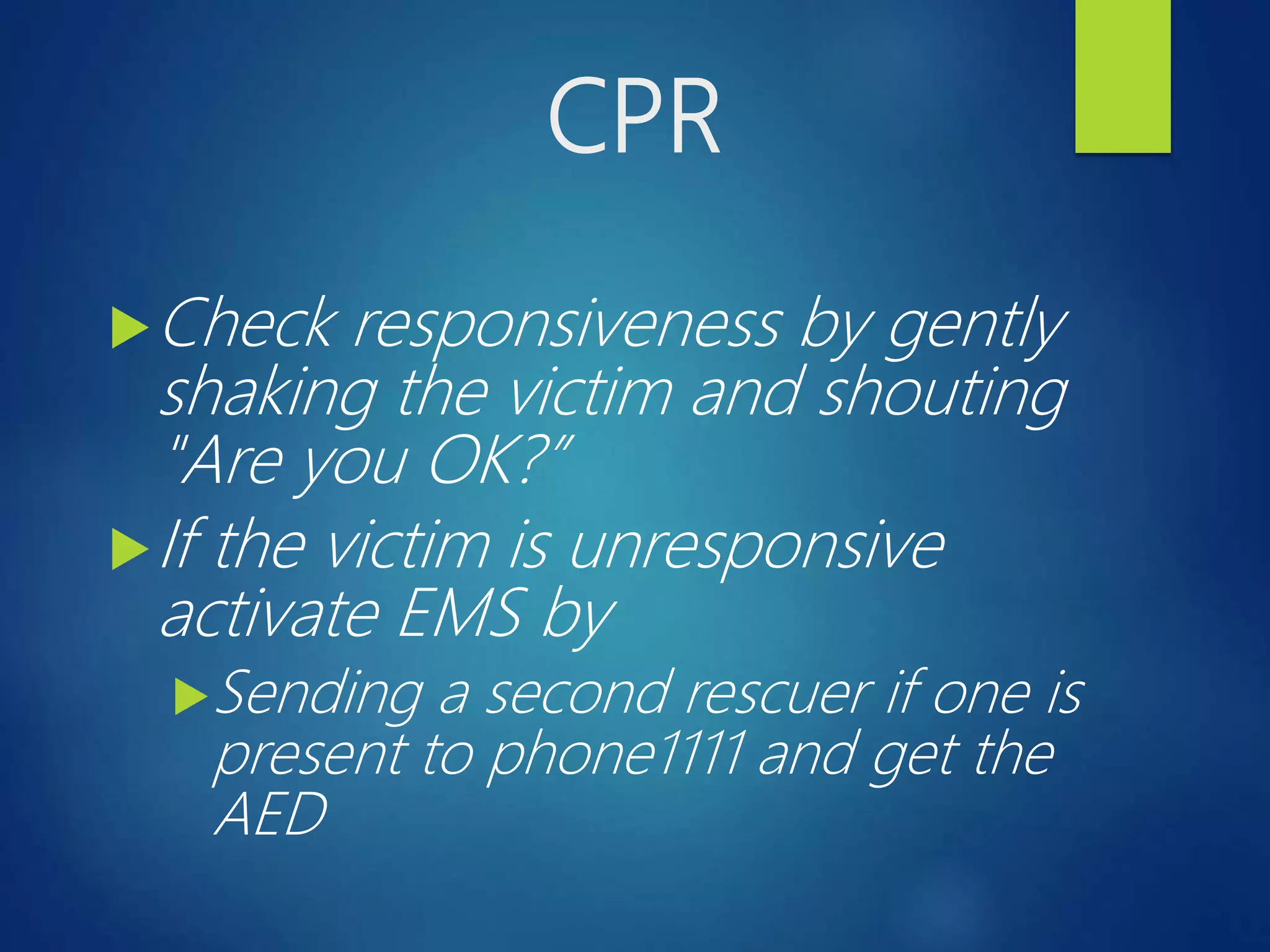 CPR

Check responsiveness by gently shaking the victim and shouting "Are you OK?"

If the victim is unresponsive activate EMS by

Sending a second rescuer if one is present to phone1111 and get the AED